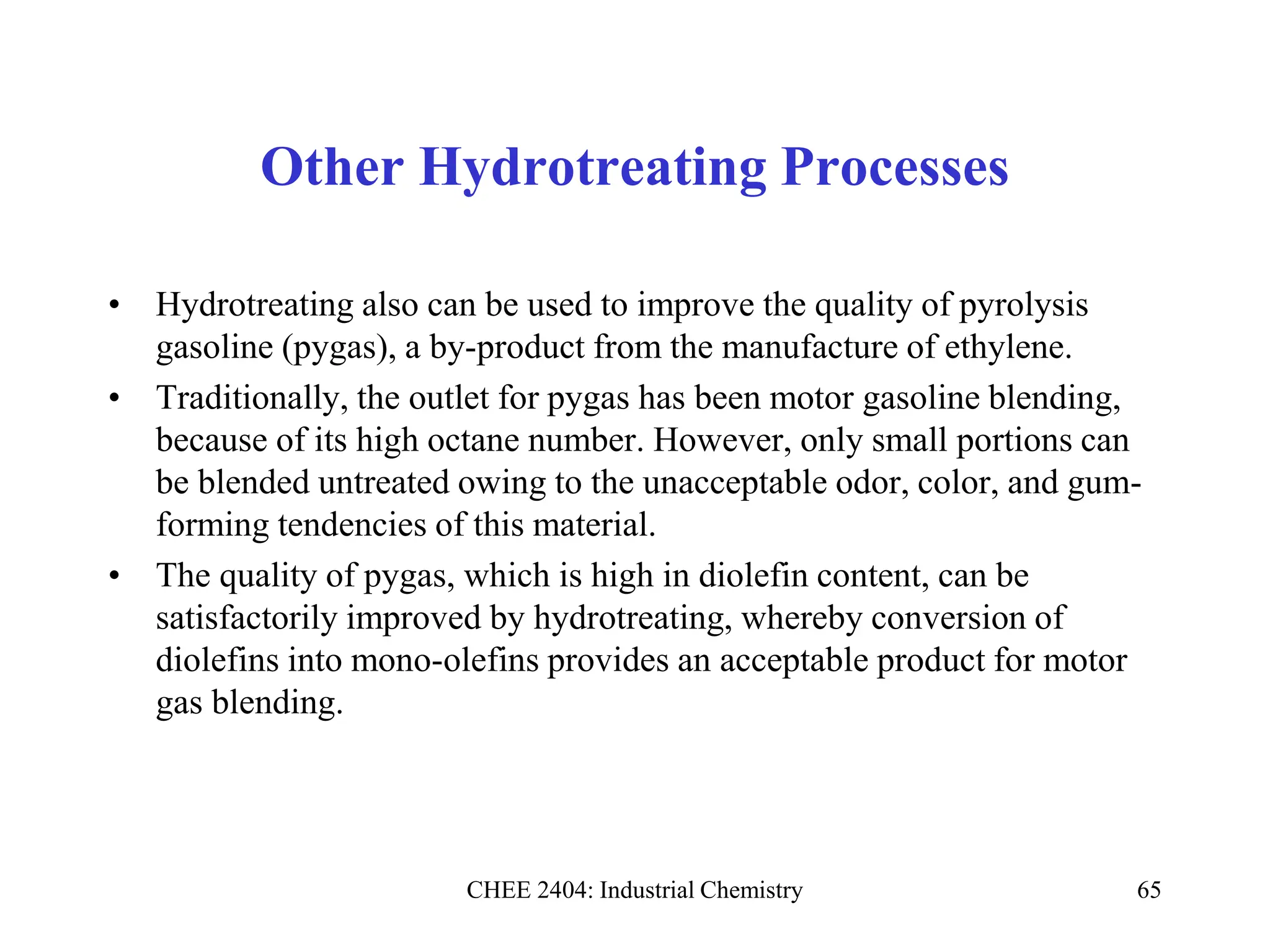 Other Hydrotreating Processes

• Hydrotreating also can be used to improve the quality of pyrolysis gasoline (pygas), a by-product from the manufacture of ethylene.

• Traditionally, the outlet for pygas has been motor gasoline blending, because of its high octane number. However, only small portions can be blended untreated owing to the unacceptable odor, color, and gum-forming tendencies of this material.

• The quality of pygas, which is high in diolefin content, can be satisfactorily improved by hydrotreating, whereby conversion of diolefins into mono-olefins provides an acceptable product for motor gas blending.

CHEE 2404: Industrial Chemistry

65